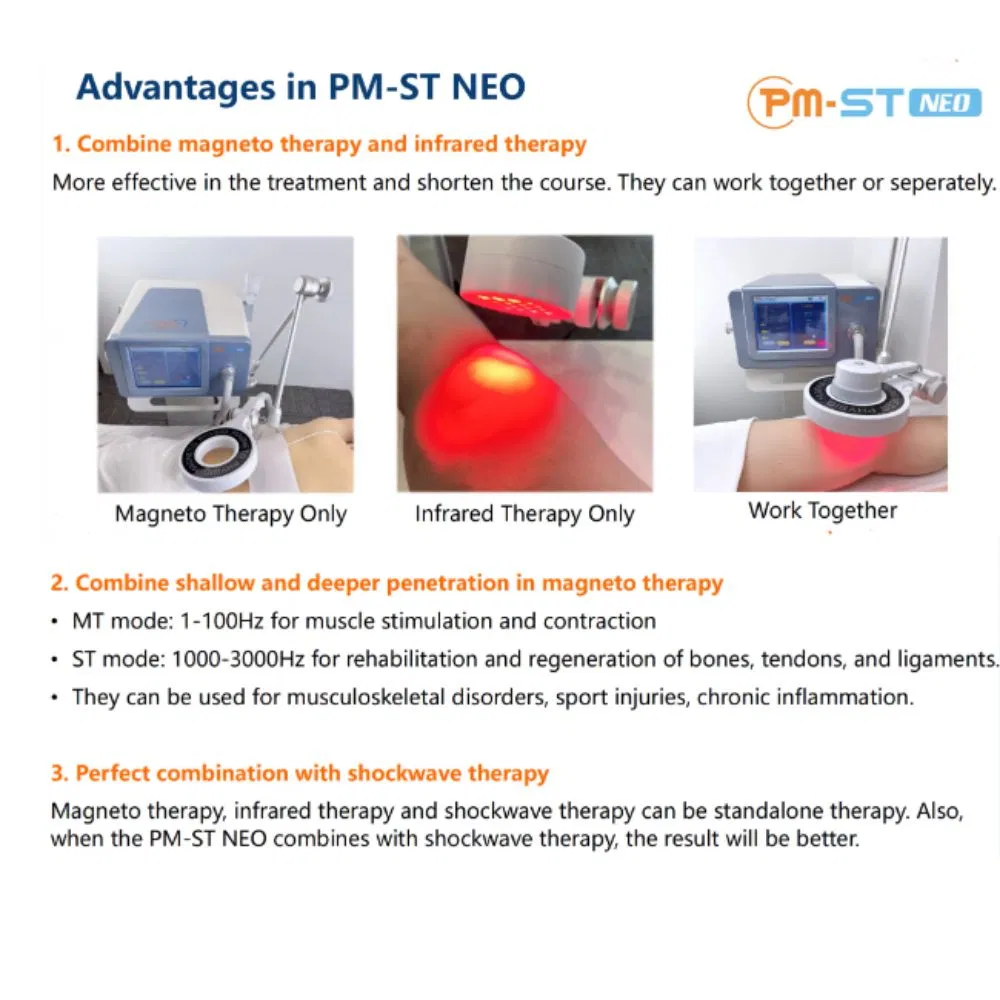 Advantages in PM-ST NEO

PM-ST NEO

1. Combine magneto therapy and infrared therapy

More effective in the treatment and shorten the course. They can work together or seperately.

Magneto Therapy Only

Infrared Therapy Only

Work Together

2. Combine shallow and deeper penetration in magneto therapy

• MT mode: 1-100Hz for muscle stimulation and contraction
• ST mode: 1000-3000Hz for rehabilitation and regeneration of bones, tendons, and ligaments.
• They can be used for musculoskeletal disorders, sport injuries, chronic inflammation.

3. Perfect combination with shockwave therapy

Magneto therapy, infrared therapy and shockwave therapy can be standalone therapy. Also, when the PM-ST NEO combines with shockwave therapy, the result will be better.